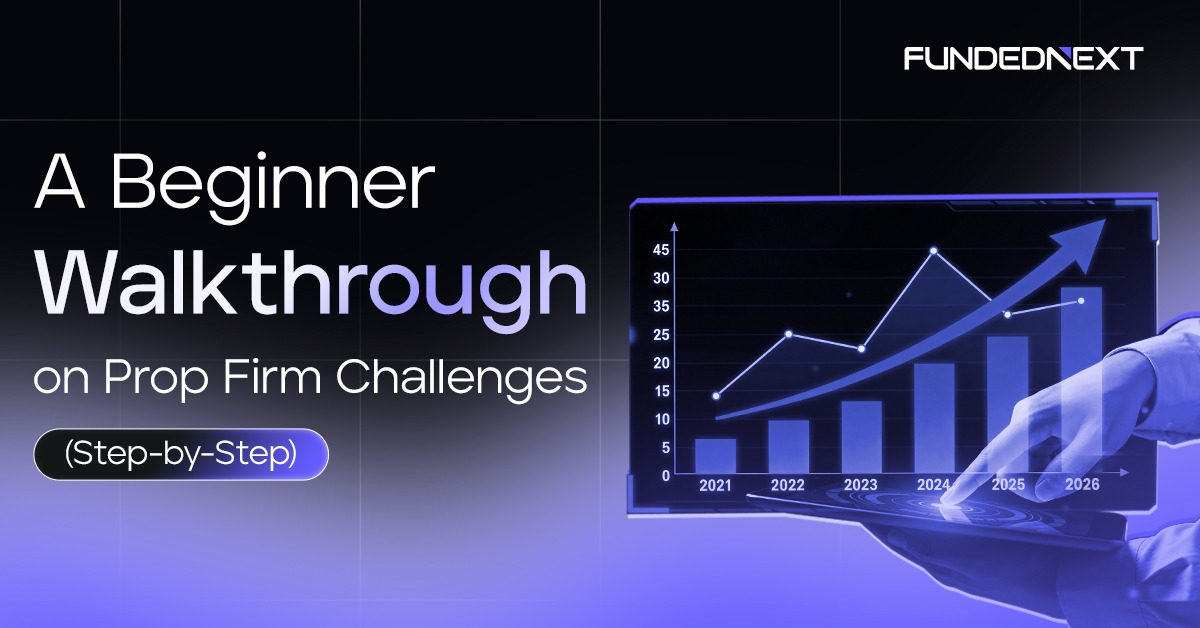 FUNDEDNEXT

A Beginner Walkthrough on Prop Firm Challenges

(Step-by-Step)

45
30
35
25
20
15
10
5
0

2021 2022 2023 2024 2025 2026